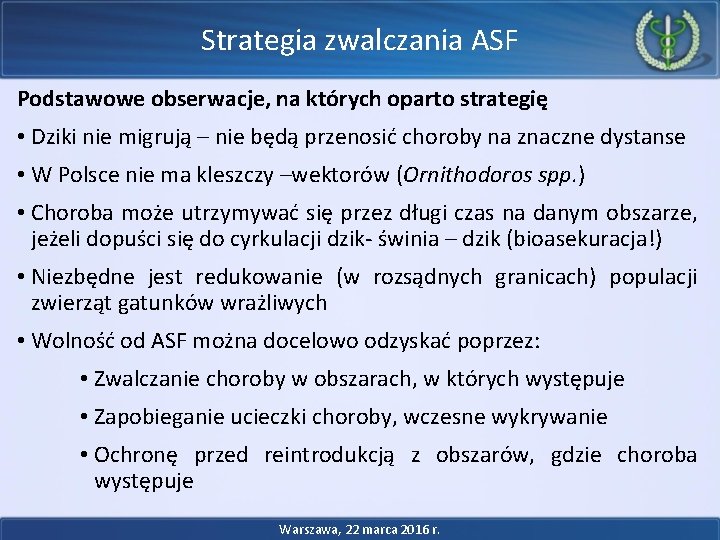 Strategia zwalczania ASF

Podstawowe obserwacje, na których oparto strategię

• Dziki nie migrują – nie będą przenosić choroby na znaczne dystanse

• W Polsce nie ma kleszczy –wektorów (Ornithodoros spp.)

• Choroba może utrzymywać się przez długi czas na danym obszarze, jeżeli dopuści się do cyrkulacji dzik- świnia – dzik (bioasekuracja!)

• Niezbędne jest redukowanie (w rozsądnych granicach) populacji zwierząt gatunków wrażliwych

• Wolność od ASF można docelowo odzyskać poprzez:

• Zwalczanie choroby w obszarach, w których występuje

• Zapobieganie ucieczki choroby, wczesne wykrywanie

• Ochronę przed reintrodukcją z obszarów, gdzie choroba występuje

Warszawa, 22 marca 2016 r.